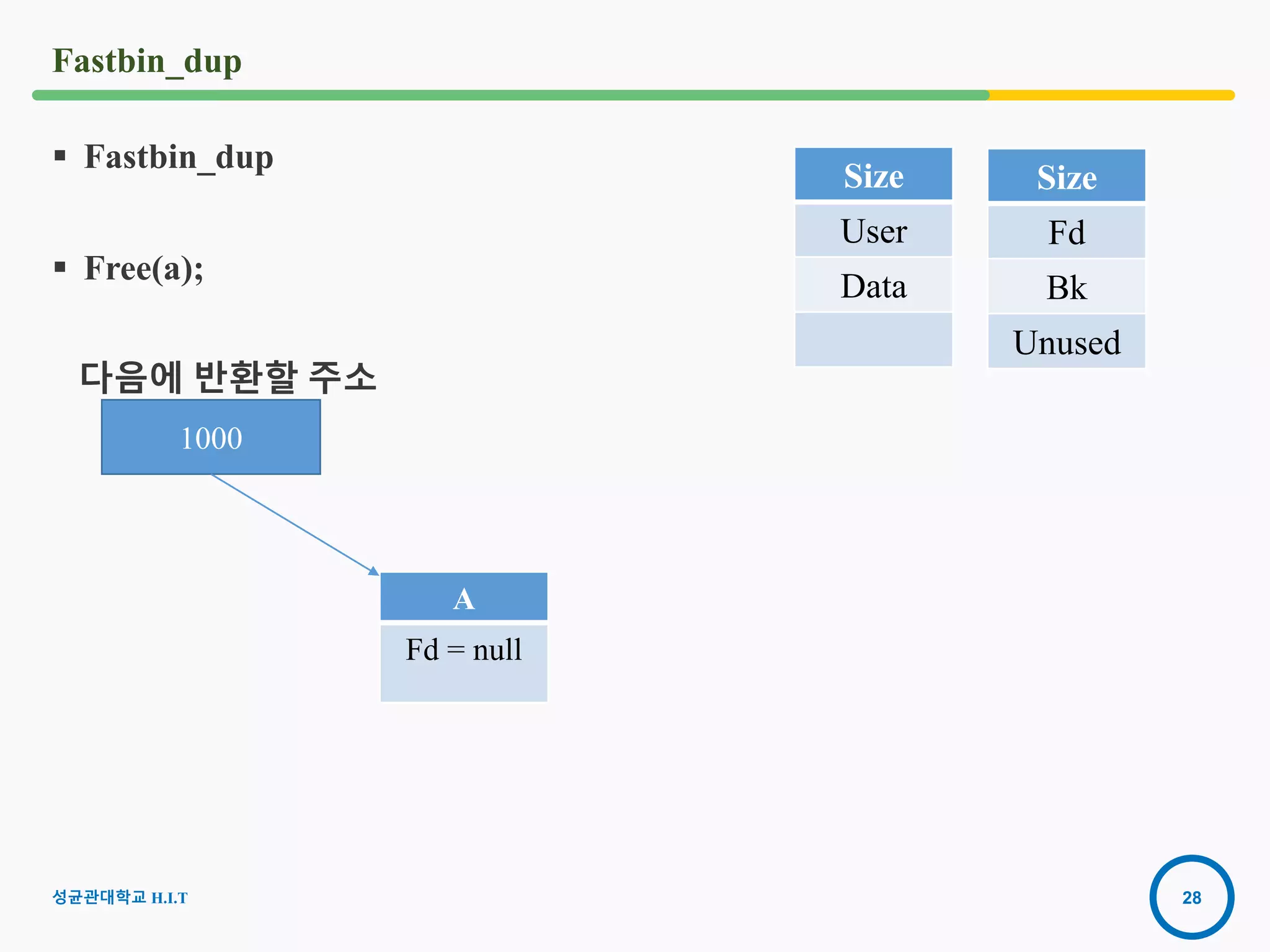 Fastbin_dup

▪ Fastbin_dup

▪ Free(a);

| Size |
|---|
| User |
| Data |
| |

| Size |
|---|
| Fd |
| Bk |
| Unused |

다음에 반환할 주소

1000

A

Fd = null

성균관대학교 H.I.T

28